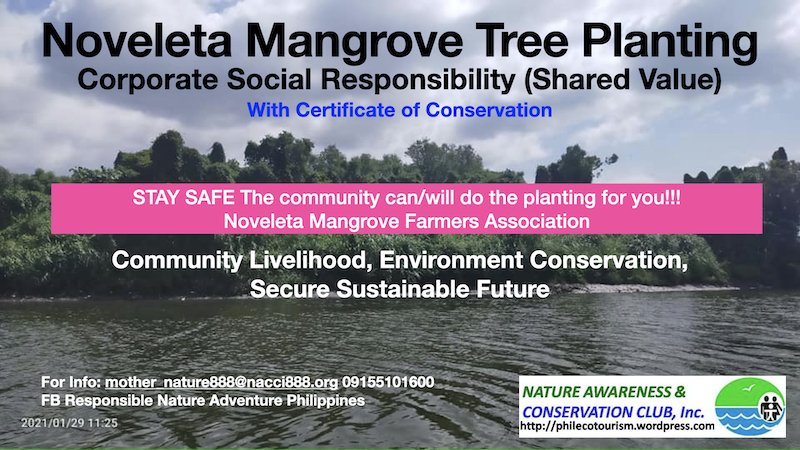 Noveleta Mangrove Tree Planting
Corporate Social Responsibility (Shared Value)
With Certificate of Conservation

STAY SAFE The community can/will do the planting for you!!!
Noveleta Mangrove Farmers Association

Community Livelihood, Environment Conservation, Secure Sustainable Future

For Info: mother_nature888@nacci888.org 09155101600
FB Responsible Nature Adventure Philippines

2021/01/29 11:25

NATURE AWARENESS & CONSERVATION CLUB, Inc.
http://philecotourism.wordpress.com